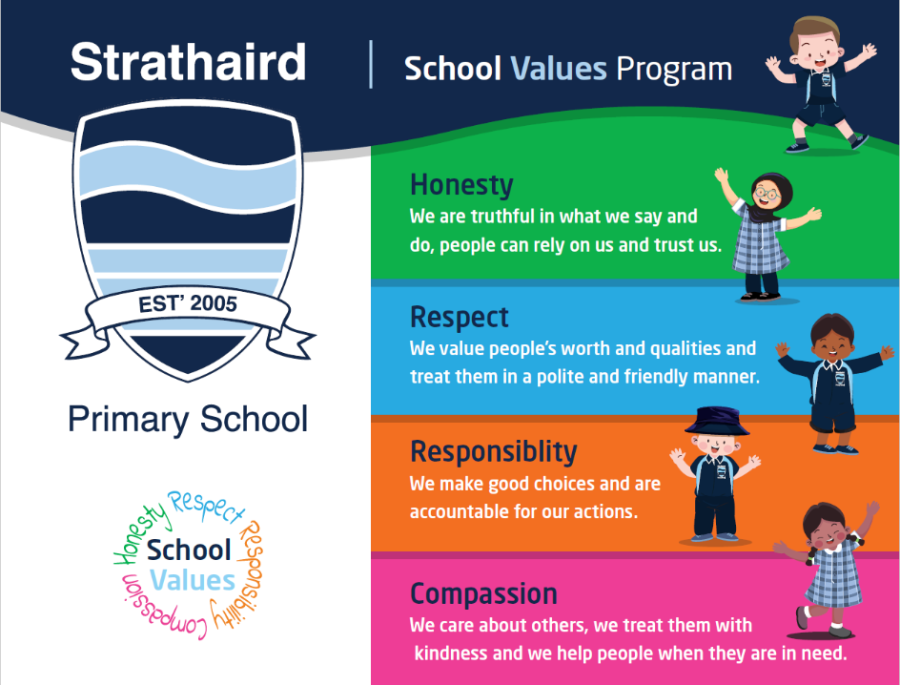 Strathaird

School Values Program

EST' 2005

Primary School

Honesty Respect Responsibility Compassion

School Values

Honesty
We are truthful in what we say and do, people can rely on us and trust us.

Respect
We value people's worth and qualities and treat them in a polite and friendly manner.

Responsiblity
We make good choices and are accountable for our actions.

Compassion
We care about others, we treat them with kindness and we help people when they are in need.